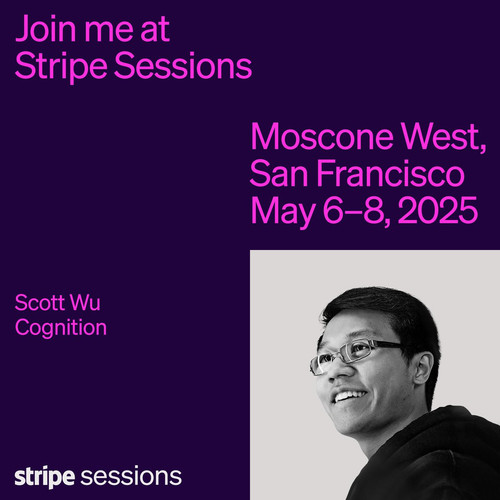 Join me at
Stripe Sessions

Moscone West,
San Francisco
May 6–8, 2025

Scott Wu
Cognition

stripe sessions